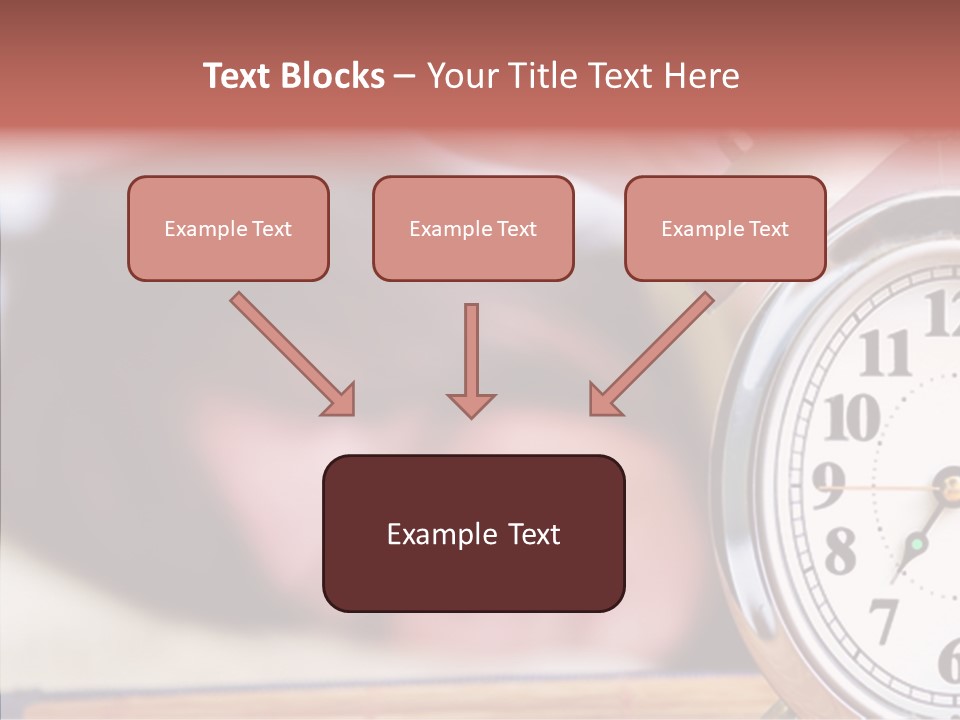 Text Blocks – Your Title Text Here

Example Text

Example Text

Example Text

Example Text

12
11
10
9
8
7
6